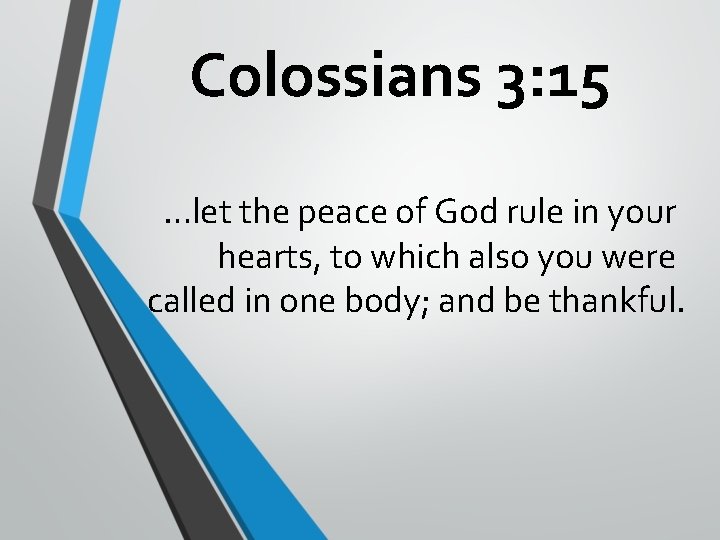 Colossians 3:15

...let the peace of God rule in your hearts, to which also you were called in one body; and be thankful.